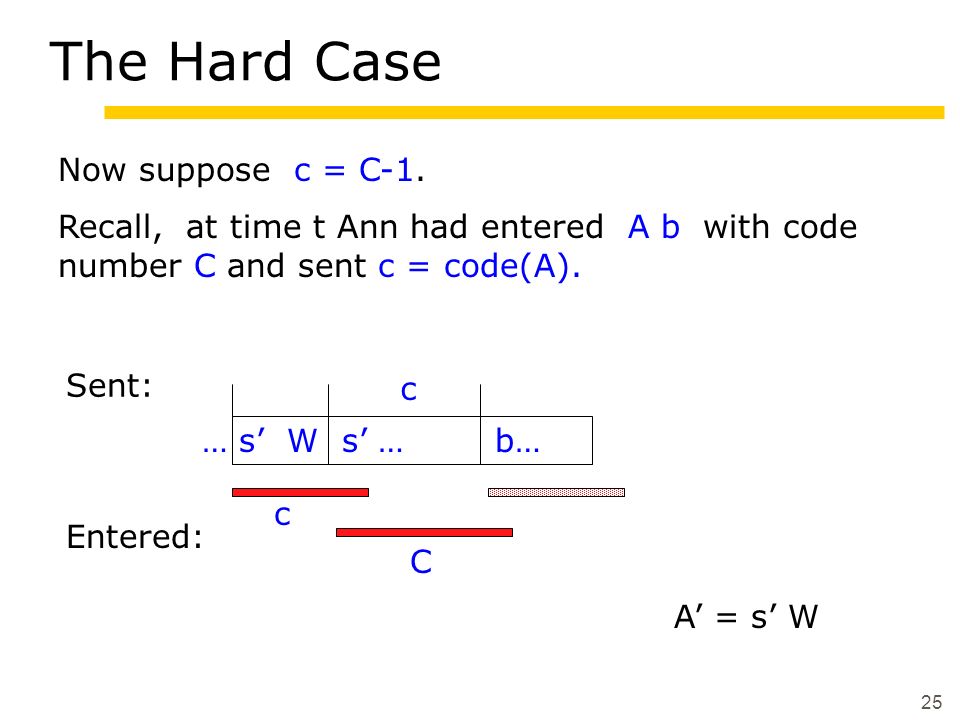 The Hard Case

Now suppose c = C-1.

Recall, at time t Ann had entered A b with code number C and sent c = code(A).

Sent:

c

… s’ W s’ … b…

c

Entered:

C

A’ = s’ W

25